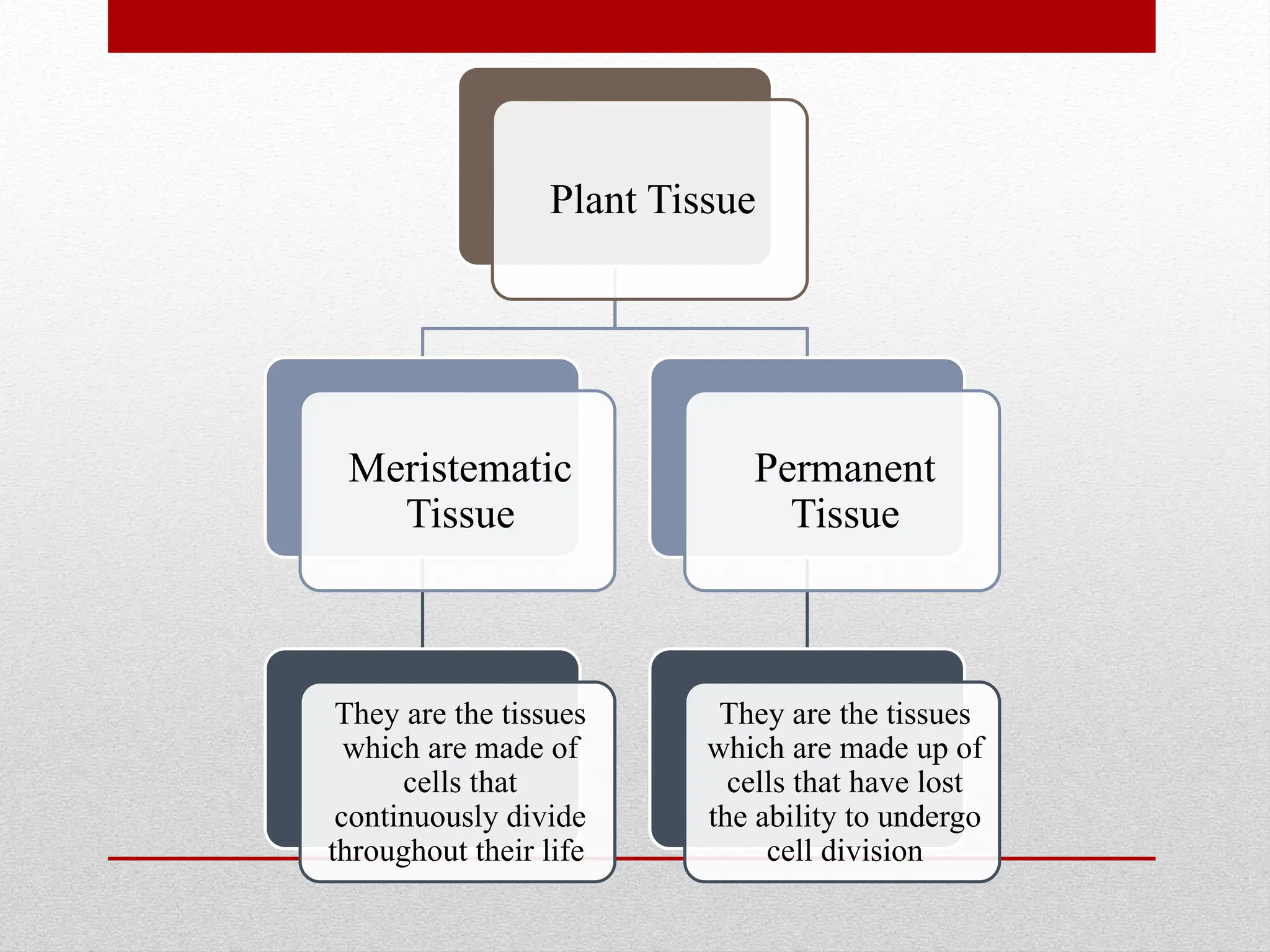 Plant Tissue

Meristematic Tissue

Permanent Tissue

They are the tissues which are made of cells that continuously divide throughout their life

They are the tissues which are made up of cells that have lost the ability to undergo cell division